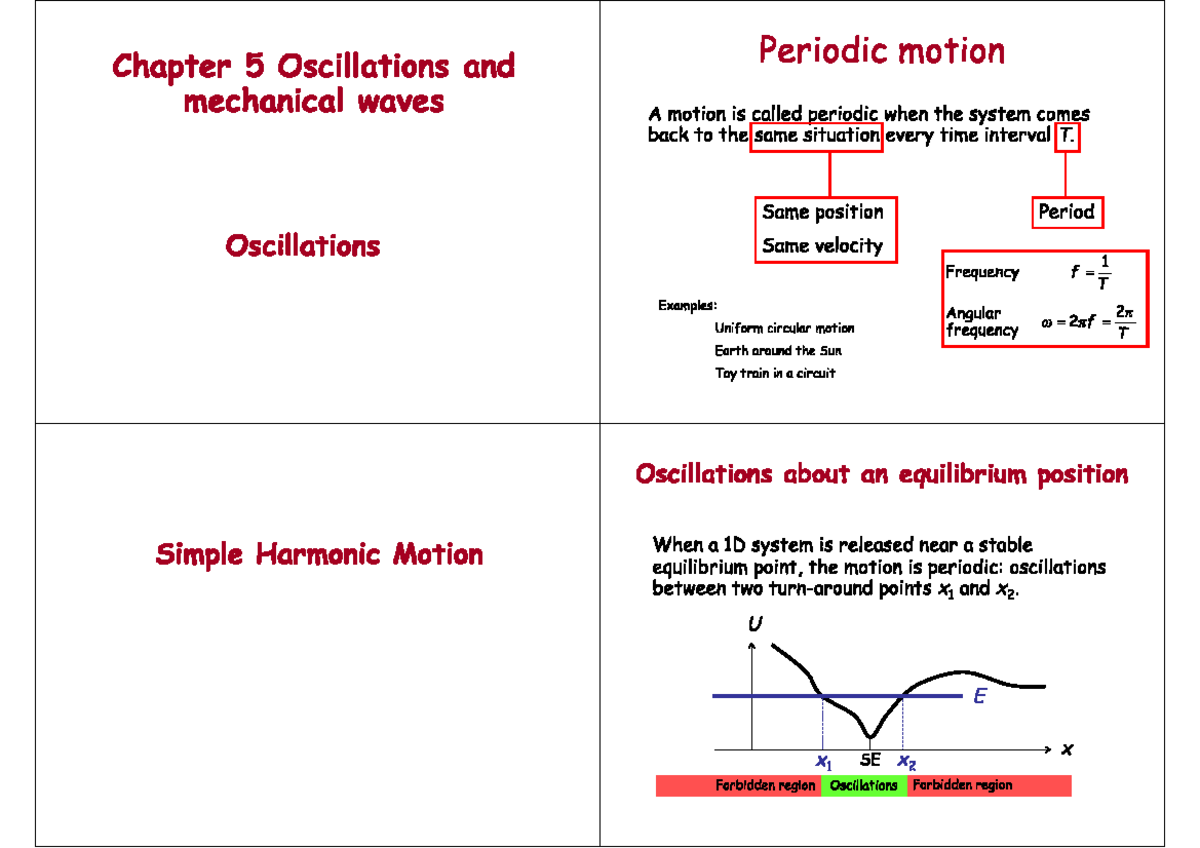 Chapter 5 Oscillations and mechanical waves

Oscillations

Periodic motion

A motion is called periodic when the system comes back to the same situation every time interval $T$.

Same position
Same velocity

Period

Frequency $f = \frac{1}{T}$

Angular frequency $\omega = 2\pi f = \frac{2\pi}{T}$

Examples:
Uniform circular motion
Earth around the Sun
Toy train in a circuit

Simple Harmonic Motion

Oscillations about an equilibrium position

When a 1D system is released near a stable equilibrium point, the motion is periodic: oscillations between two turn-around points $x_1$ and $x_2$.

$U$

$E$

$x$

$x_1$ SE $x_2$

Forbidden region Oscillations Forbidden region